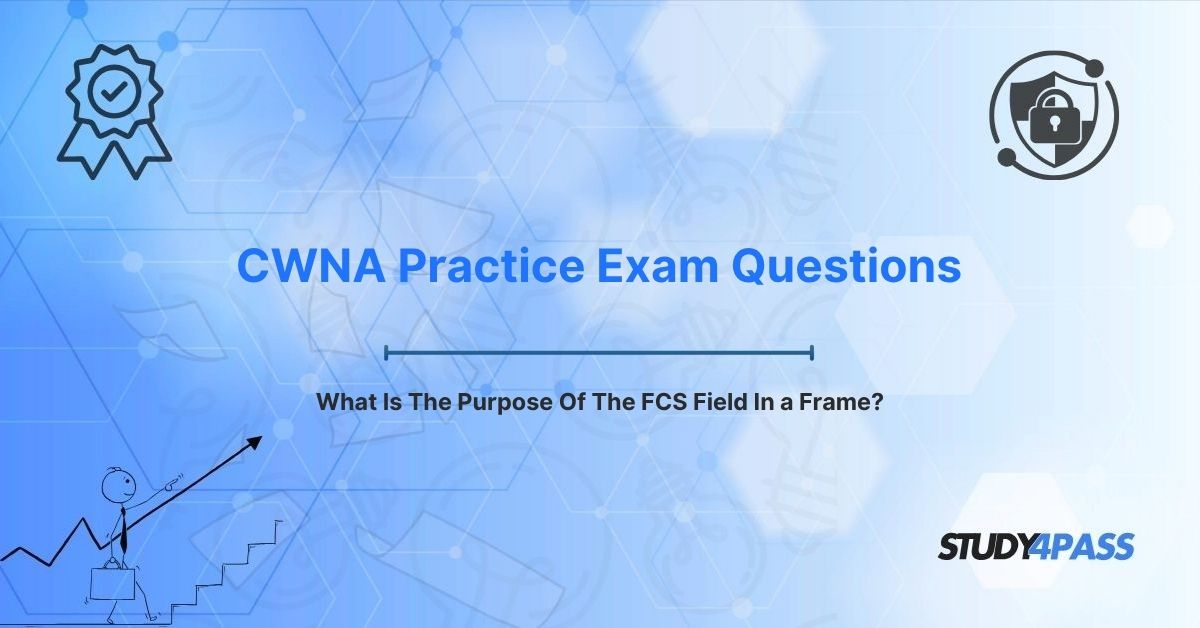 CWNA Practice Exam Questions

What Is The Purpose Of The FCS Field In a Frame?

STUDY4PASS